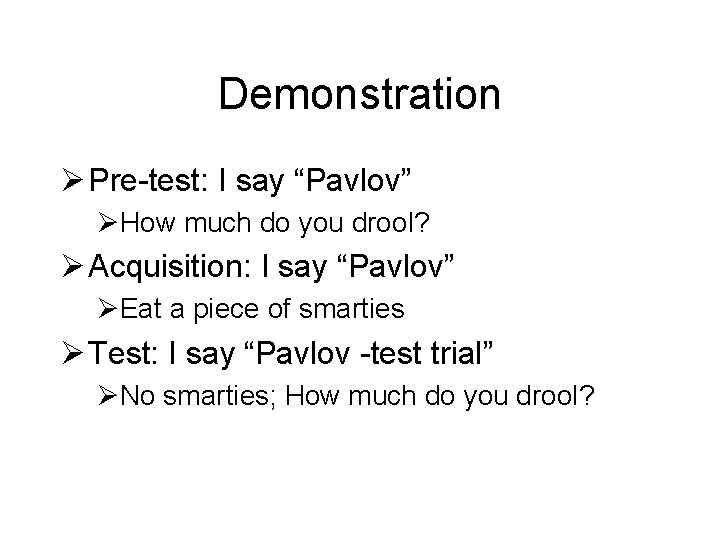 Demonstration

➢ Pre-test: I say “Pavlov”

➢ How much do you drool?

➢ Acquisition: I say “Pavlov”

➢ Eat a piece of smarties

➢ Test: I say “Pavlov -test trial”

➢ No smarties; How much do you drool?